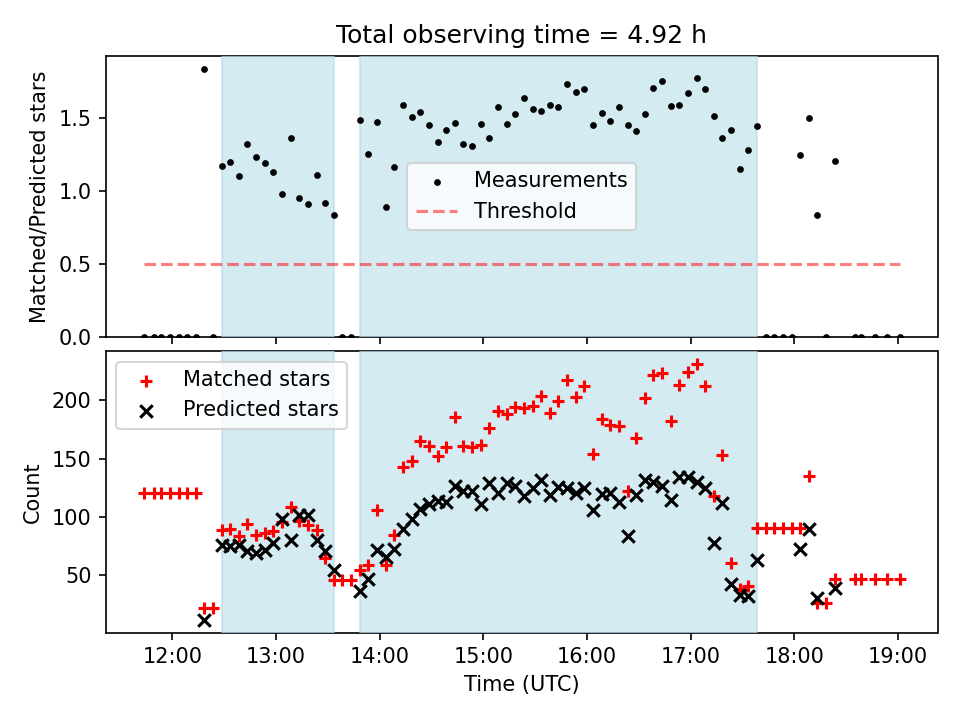 Total observing time = 4.92 h

Matched/Predicted stars

1.5
1.0
0.5
0.0

Measurements
Threshold

Matched stars
Predicted stars

Count

200
150
100
50

12:00
13:00
14:00
15:00
16:00
17:00
18:00
19:00

Time (UTC)